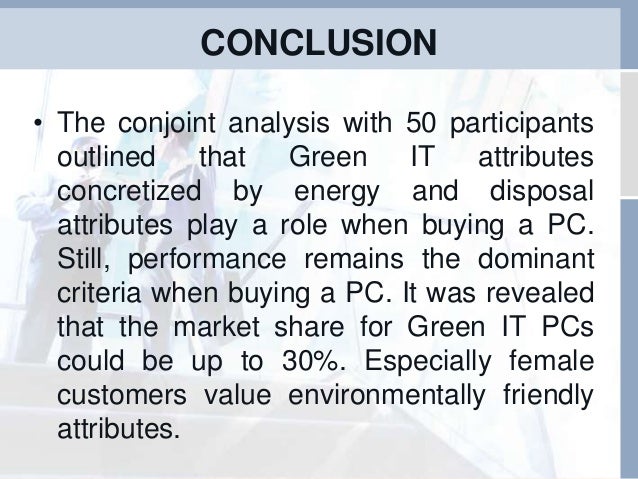 CONCLUSION

• The conjoint analysis with 50 participants outlined that Green IT attributes concretized by energy and disposal attributes play a role when buying a PC. Still, performance remains the dominant criteria when buying a PC. It was revealed that the market share for Green IT PCs could be up to 30%. Especially female customers value environmentally friendly attributes.